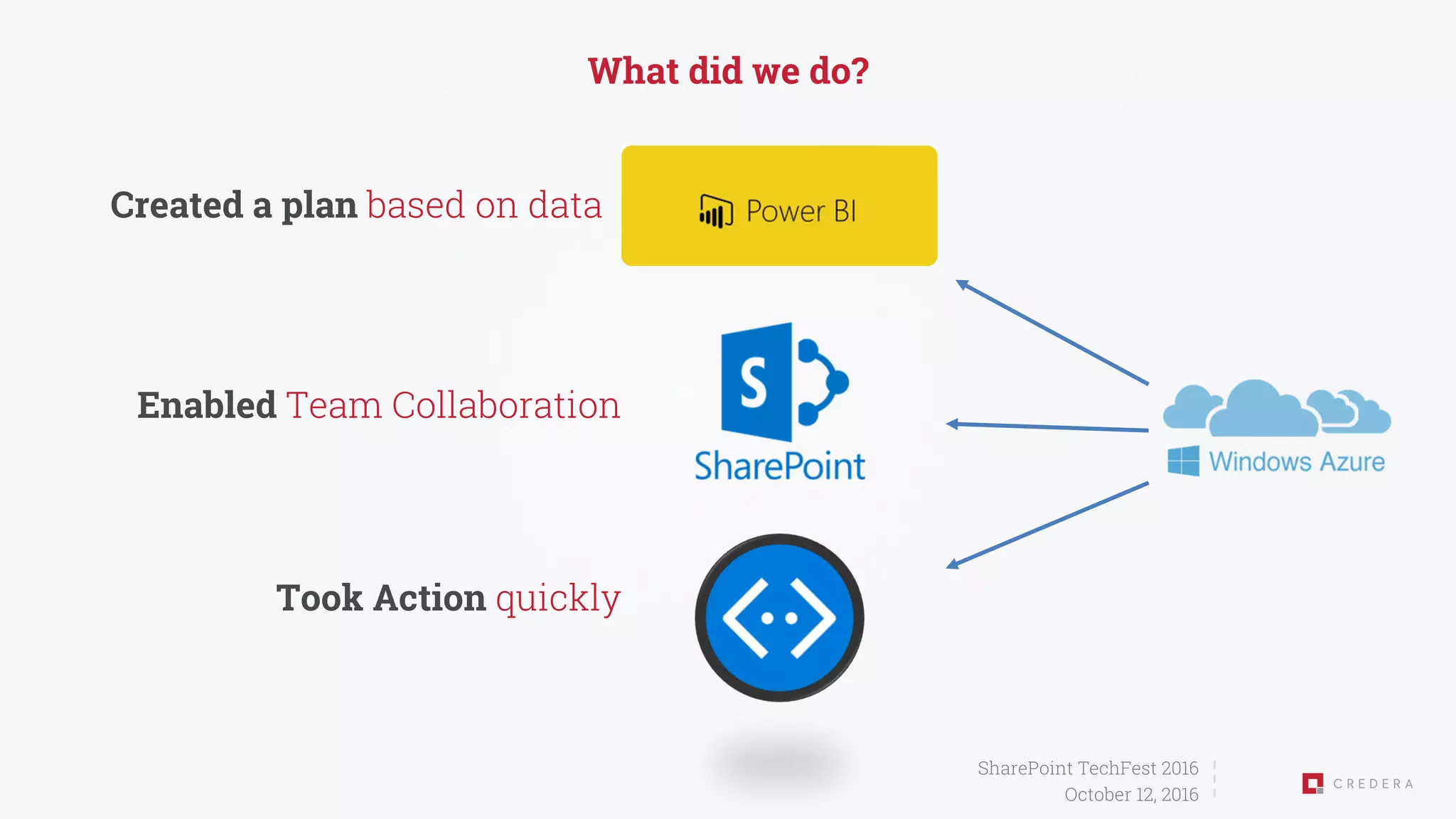 What did we do?

Created a plan based on data

Power BI

Enabled Team Collaboration

S

SharePoint

Windows Azure

Took Action quickly

SharePoint TechFest 2016
October 12, 2016

CREDERA